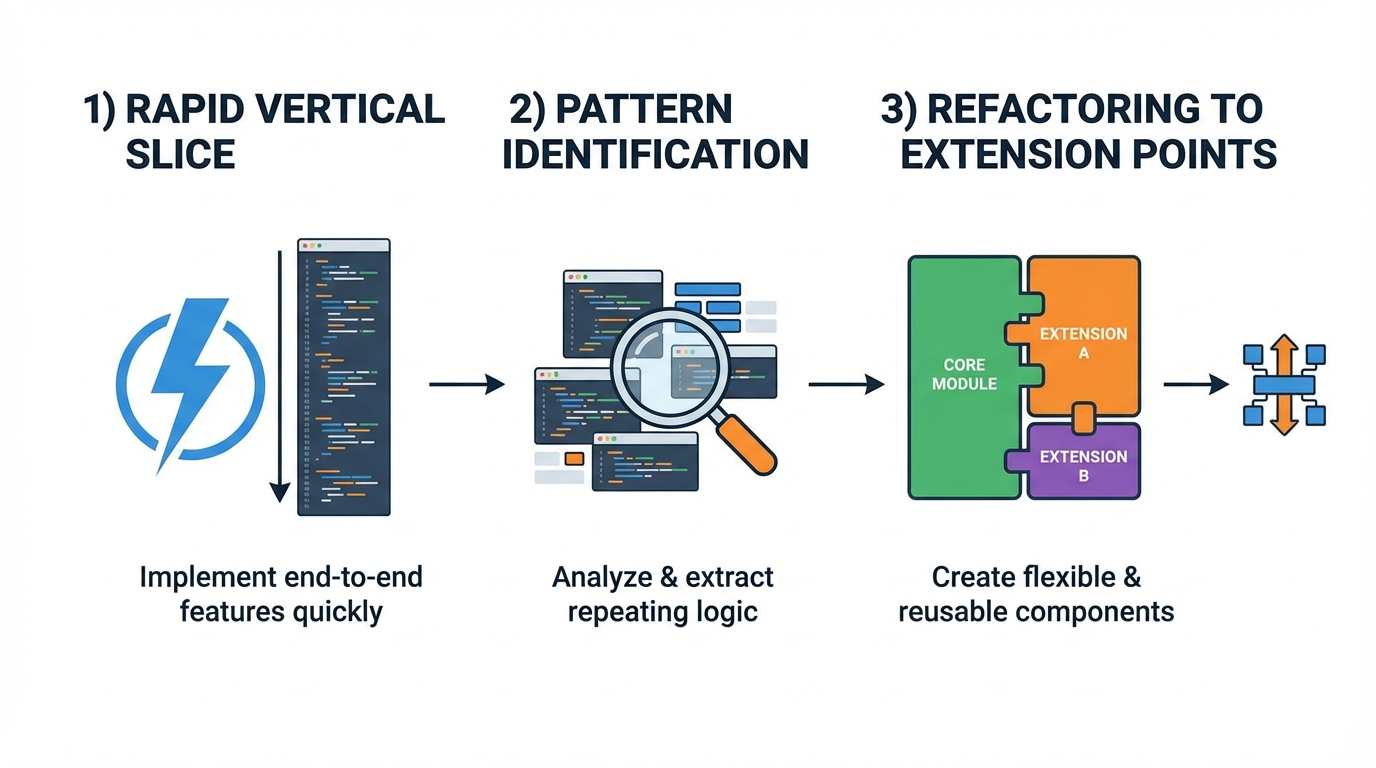 1) RAPID VERTICAL SLICE

Implement end-to-end features quickly

2) PATTERN IDENTIFICATION

Analyze & extract repeating logic

3) REFACTORING TO EXTENSION POINTS

CORE MODULE

EXTENSION A

EXTENSION B

Create flexible & reusable components